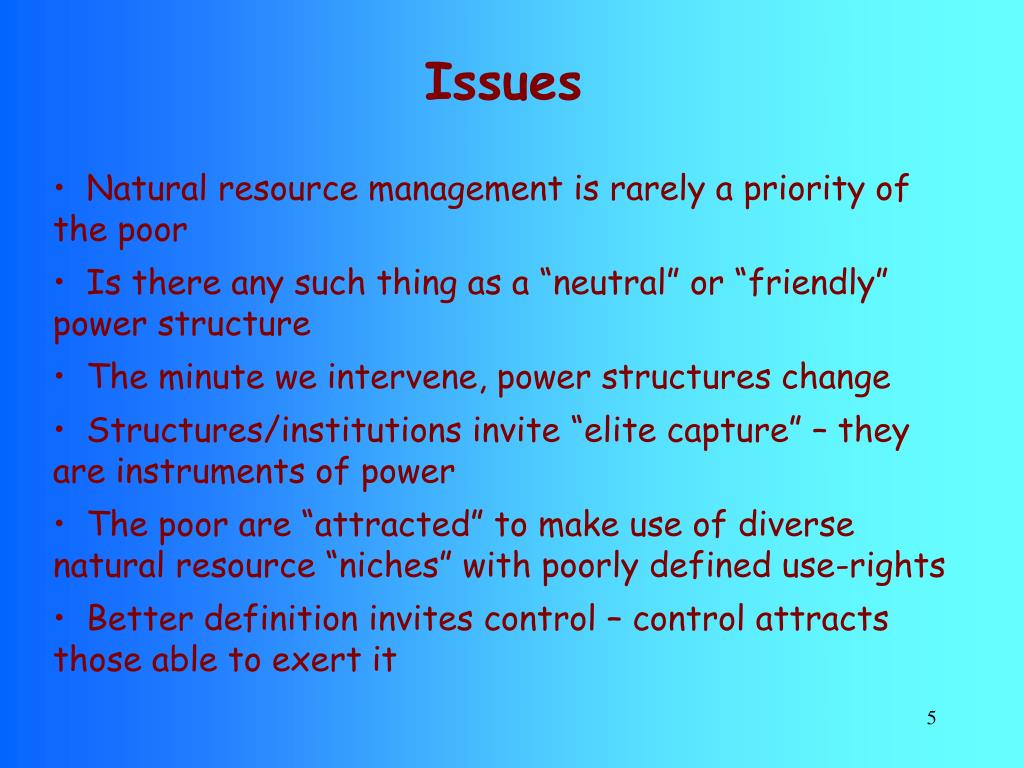 Issues

• Natural resource management is rarely a priority of the poor

• Is there any such thing as a “neutral” or “friendly” power structure

• The minute we intervene, power structures change

• Structures/institutions invite “elite capture” – they are instruments of power

• The poor are “attracted” to make use of diverse natural resource “niches” with poorly defined use-rights

• Better definition invites control – control attracts those able to exert it

5